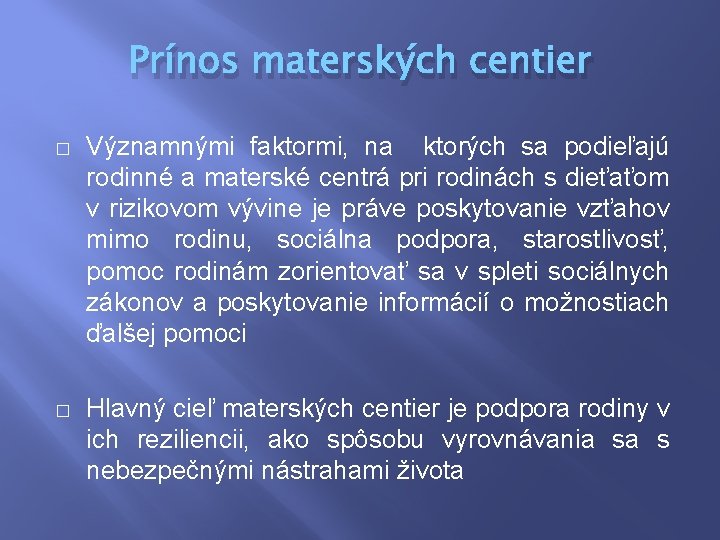 Prínos materských centier

□ Významnými faktormi, na ktorých sa podieľajú rodinné a materské centrá pri rodinách s dieťaťom v rizikovom vývine je práve poskytovanie vzťahov mimo rodinu, sociálna podpora, starostlivosť, pomoc rodinám zorientovať sa v spleti sociálnych zákonov a poskytovanie informácií o možnostiach ďalšej pomoci

□ Hlavný cieľ materských centier je podpora rodiny v ich reziliencii, ako spôsobu vyrovnávania sa s nebezpečnými nástrahami života